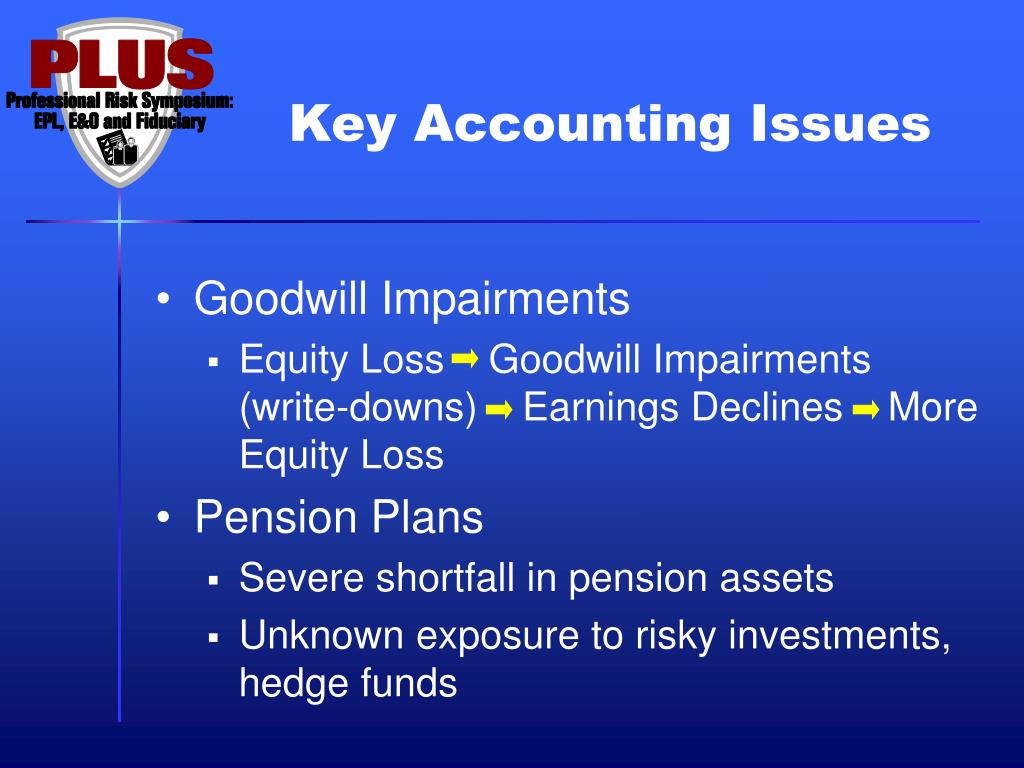 PLUS
Professional Risk Symposium:
EPL, E&O and Fiduciary

Key Accounting Issues

• Goodwill Impairments
▪ Equity Loss ➡ Goodwill Impairments (write-downs) ➡ Earnings Declines ➡ More Equity Loss
• Pension Plans
▪ Severe shortfall in pension assets
▪ Unknown exposure to risky investments, hedge funds